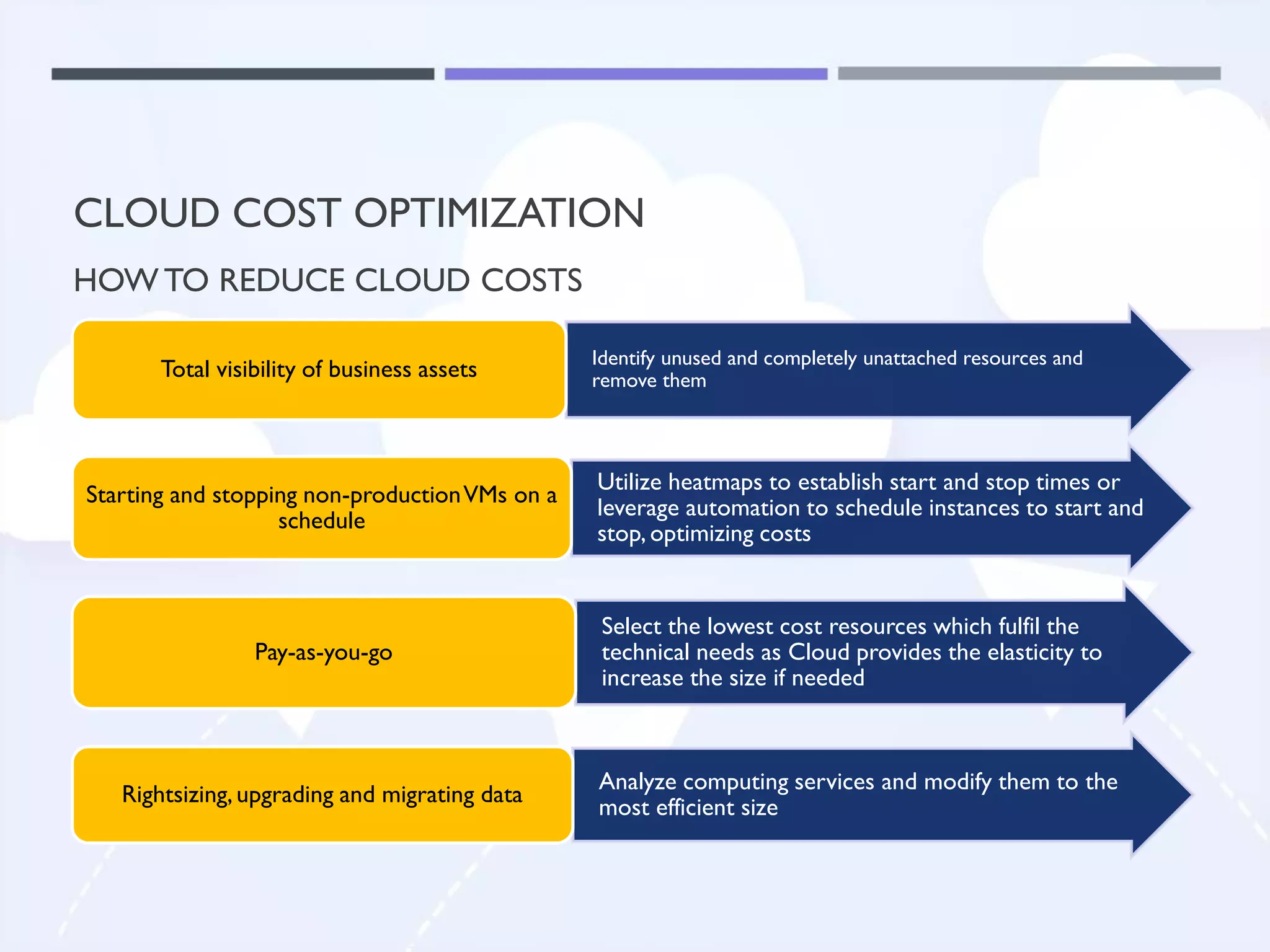 CLOUD COST OPTIMIZATION

HOW TO REDUCE CLOUD COSTS

Total visibility of business assets

Identify unused and completely unattached resources and remove them

Starting and stopping non-production VMs on a schedule

Utilize heatmaps to establish start and stop times or leverage automation to schedule instances to start and stop, optimizing costs

Pay-as-you-go

Select the lowest cost resources which fulfil the technical needs as Cloud provides the elasticity to increase the size if needed

Rightsizing, upgrading and migrating data

Analyze computing services and modify them to the most efficient size